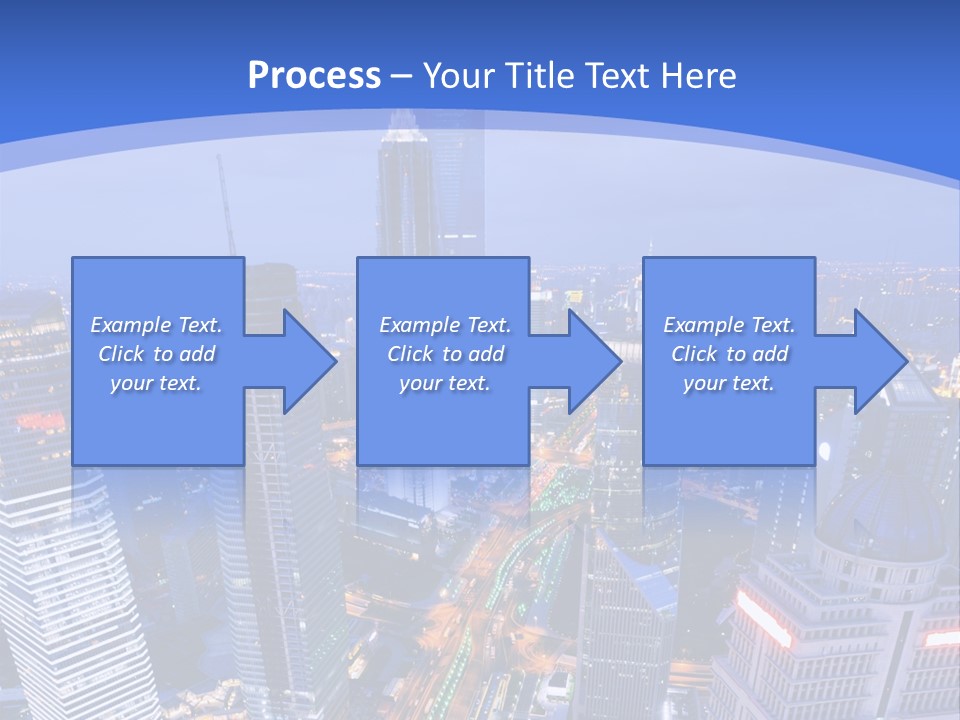 Process – Your Title Text Here

Example Text. Click to add your text.

Example Text. Click to add your text.

Example Text. Click to add your text.